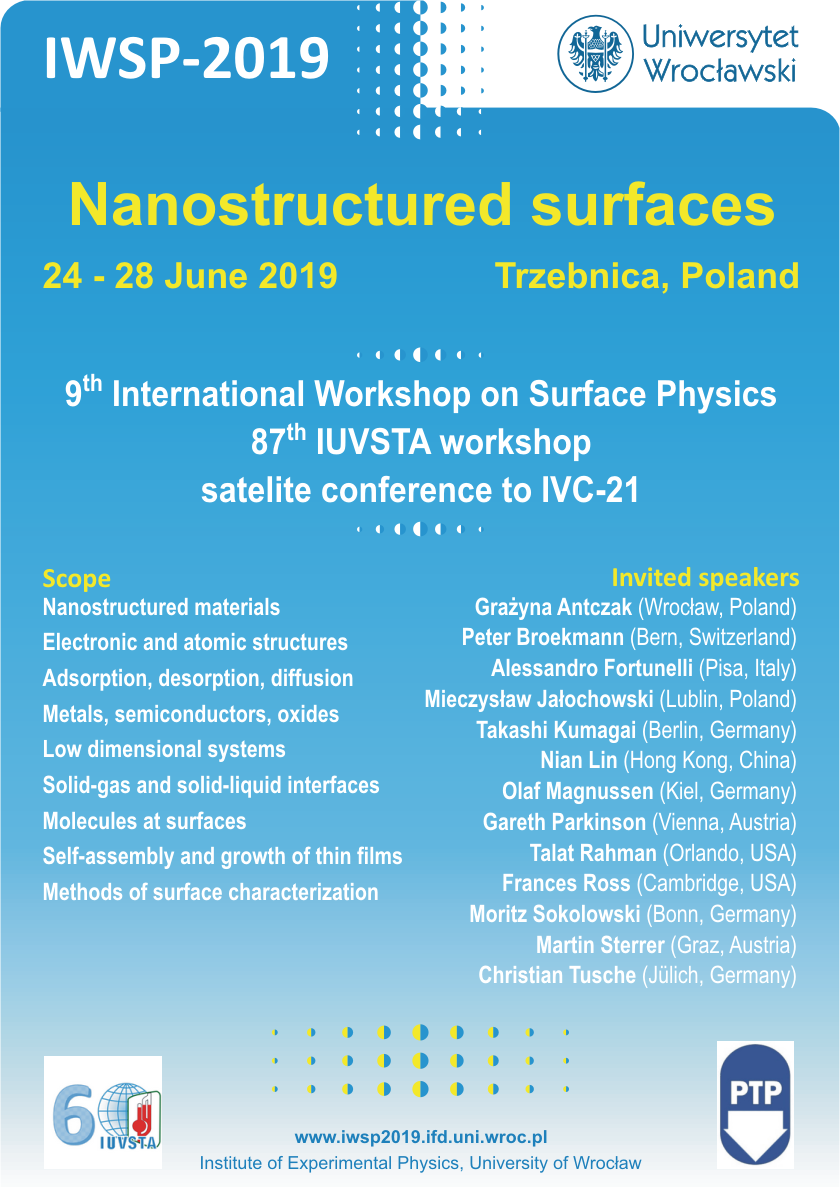 IWSP-2019

Uniwersytet Wrocławski

Nanostructured surfaces

24 - 28 June 2019

Trzebnica, Poland

9$^{th}$ International Workshop on Surface Physics
87$^{th}$ IUVSTA workshop
satelite conference to IVC-21

Scope
Nanostructured materials
Electronic and atomic structures
Adsorption, desorption, diffusion
Metals, semiconductors, oxides
Low dimensional systems
Solid-gas and solid-liquid interfaces
Molecules at surfaces
Self-assembly and growth of thin films
Methods of surface characterization

Invited speakers
Grażyna Antczak (Wrocław, Poland)
Peter Broekmann (Bern, Switzerland)
Alessandro Fortunelli (Pisa, Italy)
Mieczysław Jałochowski (Lublin, Poland)
Takashi Kumagai (Berlin, Germany)
Nian Lin (Hong Kong, China)
Olaf Magnussen (Kiel, Germany)
Gareth Parkinson (Vienna, Austria)
Talat Rahman (Orlando, USA)
Frances Ross (Cambridge, USA)
Moritz Sokolowski (Bonn, Germany)
Martin Sterrer (Graz, Austria)
Christian Tusche (Jülich, Germany)

60 IUVSTA

www.iwsp2019.ifd.uni.wroc.pl
Institute of Experimental Physics, University of Wrocław

PTP